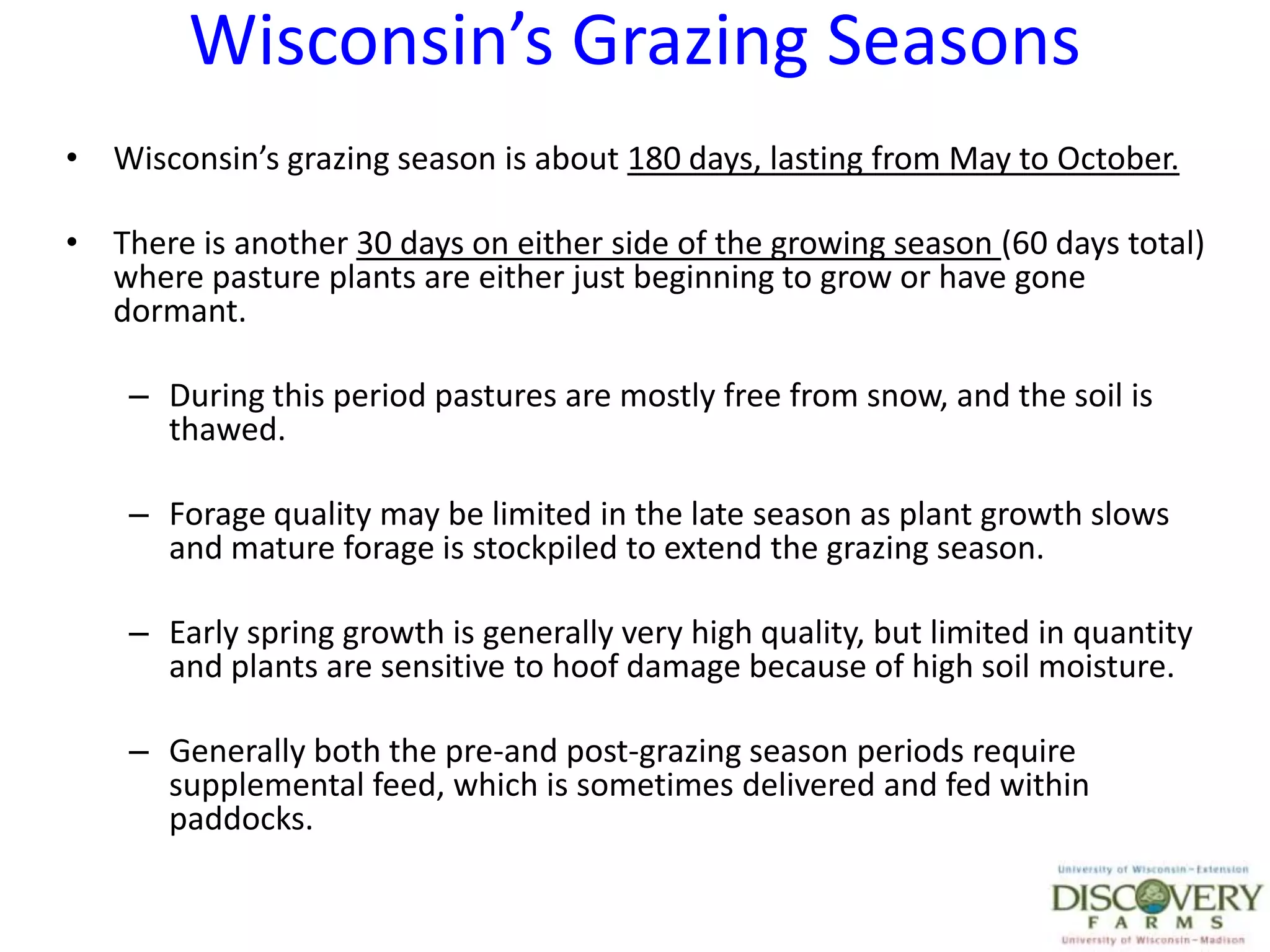 Wisconsin's Grazing Seasons

• Wisconsin's grazing season is about 180 days, lasting from May to October.

• There is another 30 days on either side of the growing season (60 days total) where pasture plants are either just beginning to grow or have gone dormant.

– During this period pastures are mostly free from snow, and the soil is thawed.

– Forage quality may be limited in the late season as plant growth slows and mature forage is stockpiled to extend the grazing season.

– Early spring growth is generally very high quality, but limited in quantity and plants are sensitive to hoof damage because of high soil moisture.

– Generally both the pre-and post-grazing season periods require supplemental feed, which is sometimes delivered and fed within paddocks.

University of Wisconsin–Extension
DISCOVERY
FARMS
University of Wisconsin–Madison